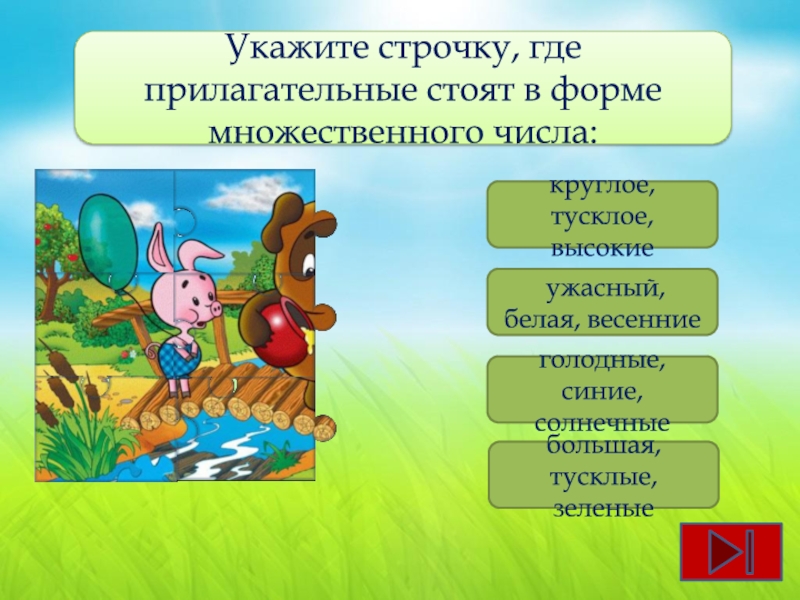 Укажите строчку, где прилагательные стоят в форме множественного числа:

круглое, тусклое, высокие

ужасный, белая, весенние

голодные, синие, солнечные

большая, тусклые, зеленые